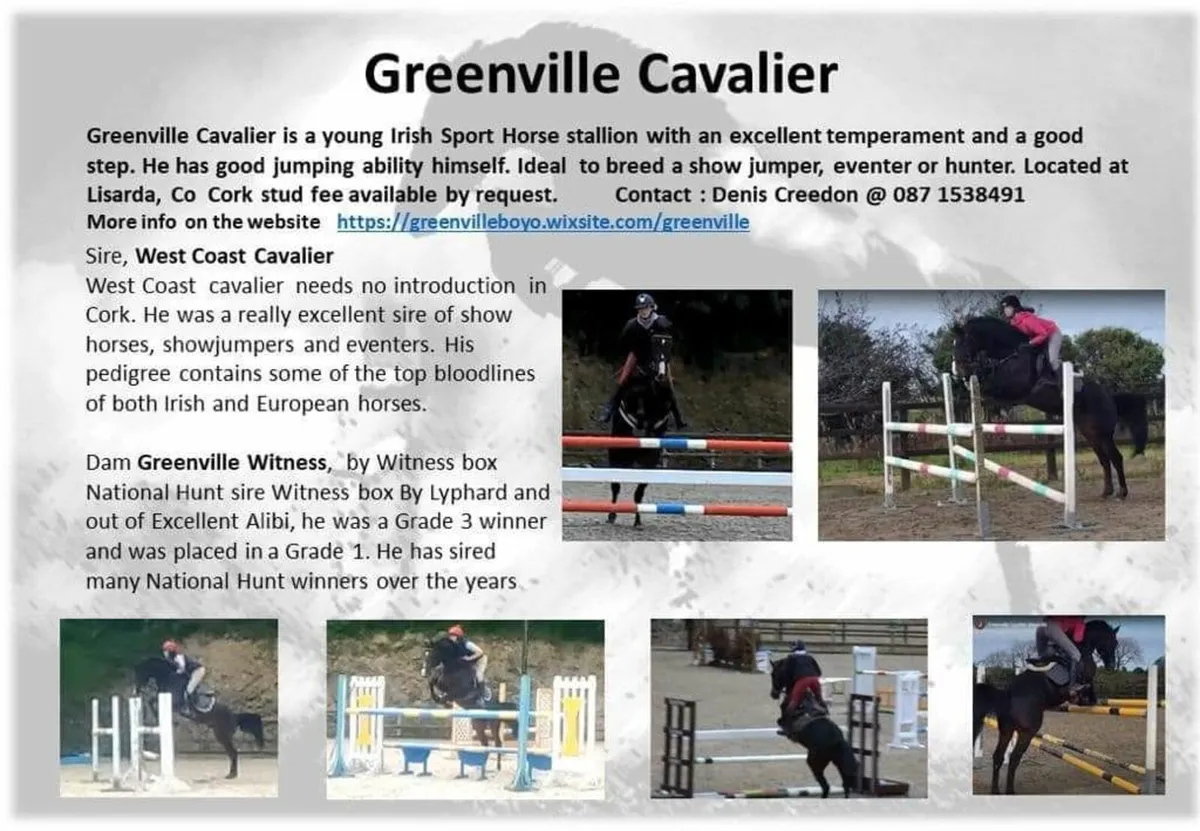 Greenville Cavalier

Greenville Cavalier is a young Irish Sport Horse stallion with an excellent temperament and a good step. He has good jumping ability himself. Ideal to breed a show jumper, eventer or hunter. Located at Lisarda, Co Cork stud fee available by request. Contact : Denis Creedon @ 087 1538491
More info on the website https://greenvilleboyo.wixsite.com/greenville

Sire, West Coast Cavalier
West Coast cavalier needs no introduction in Cork. He was a really excellent sire of show horses, showjumpers and eventers. His pedigree contains some of the top bloodlines of both Irish and European horses.

Dam Greenville Witness, by Witness box National Hunt sire Witness box By Lyphard and out of Excellent Alibi, he was a Grade 3 winner and was placed in a Grade 1. He has sired many National Hunt winners over the years